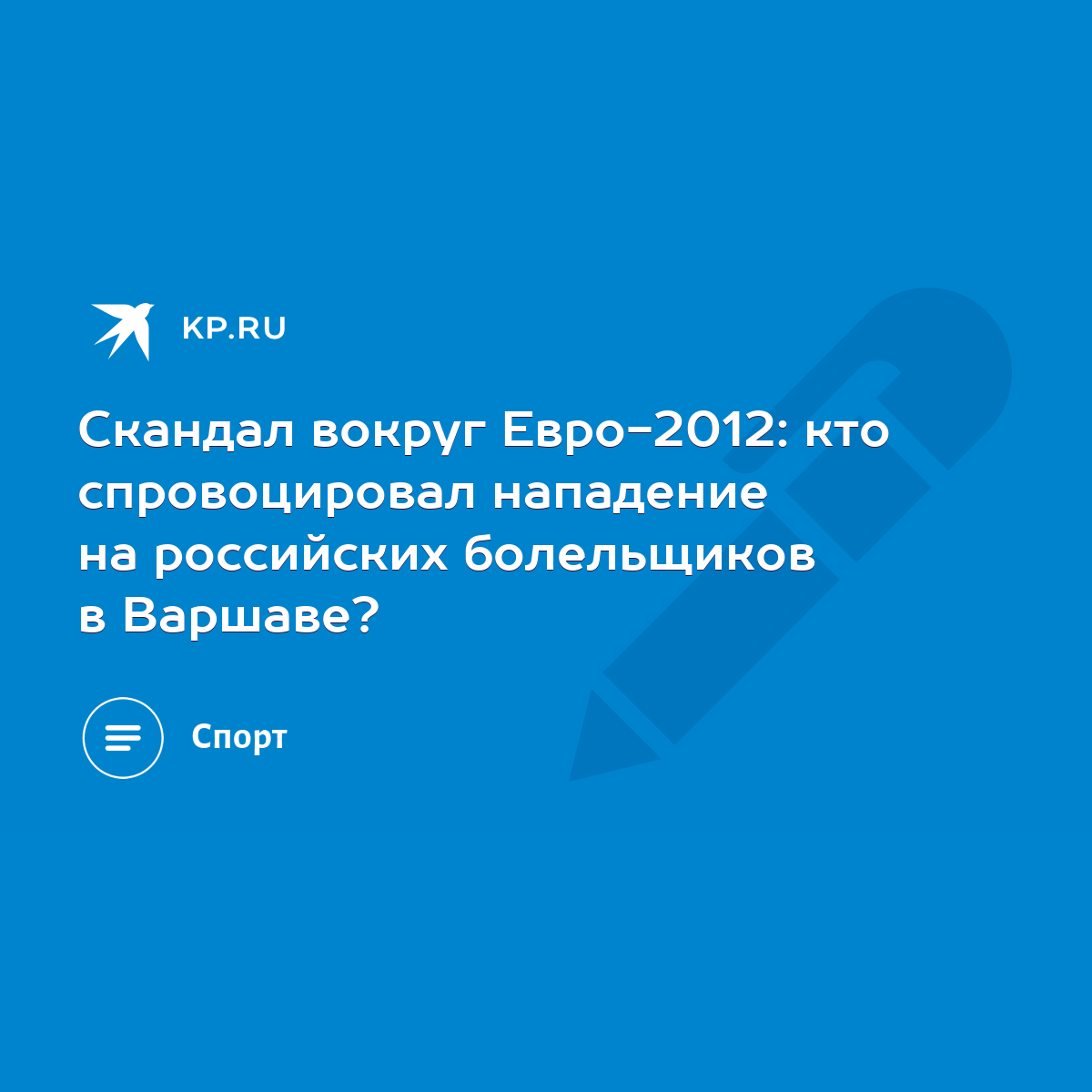 KP.RU

Скандал вокруг Евро-2012: кто спровоцировал нападение на российских болельщиков в Варшаве?

Спорт